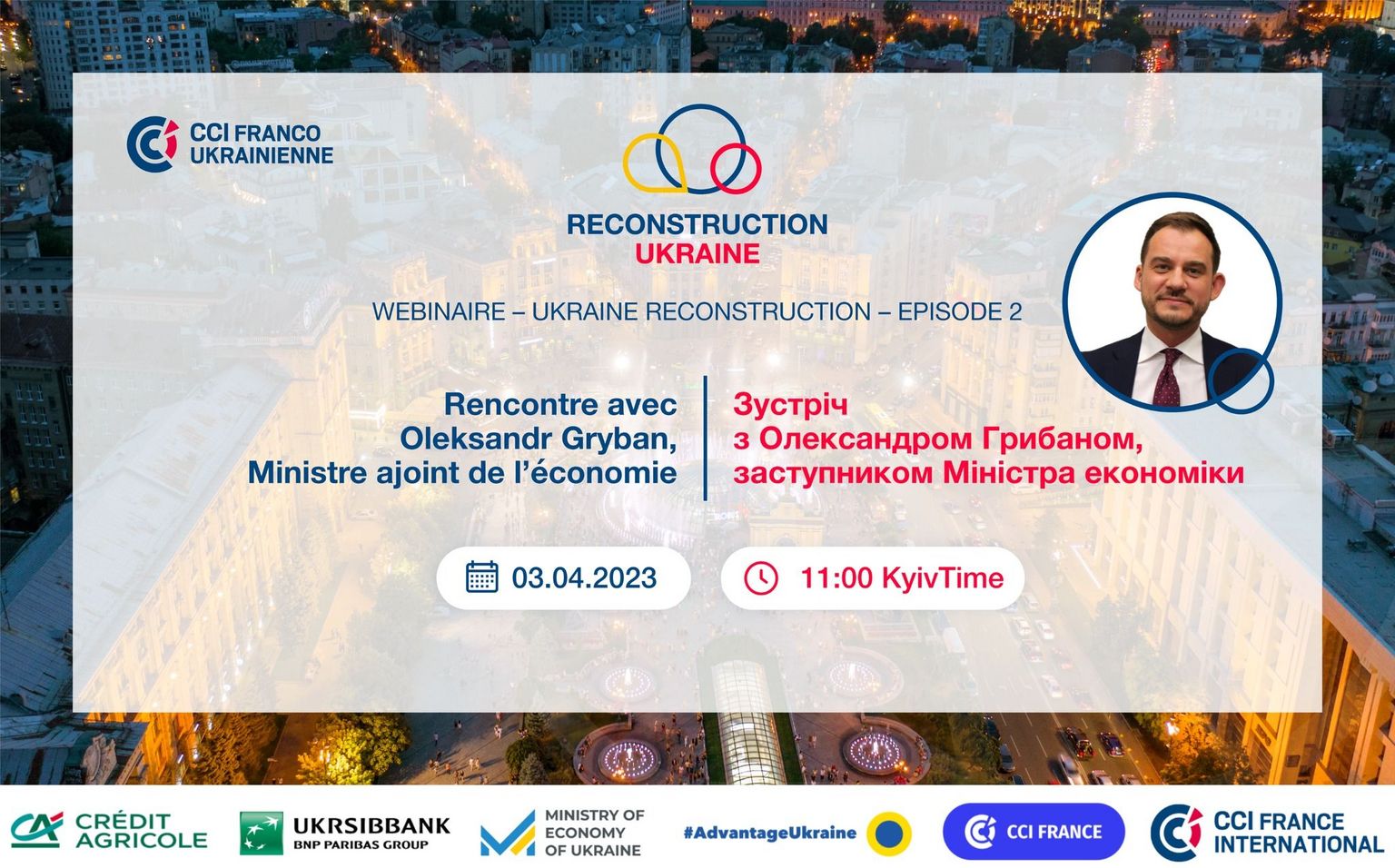 CCI FRANCO UKRAINIENNE

RECONSTRUCTION
UKRAINE

WEBINAIRE – UKRAINE RECONSTRUCTION – EPISODE 2

Rencontre avec
Oleksandr Gryban,
Ministre ajoint de l'économie

Зустріч
з Олександром Грибаном,
заступником Міністра економіки

03.04.2023

11:00 KyivTime

CRÉDIT AGRICOLE

UKRSIBBANK
BNP PARIBAS GROUP

MINISTRY OF ECONOMY OF UKRAINE

#AdvantageUkraine

CCI FRANCE

CCI FRANCE INTERNATIONAL